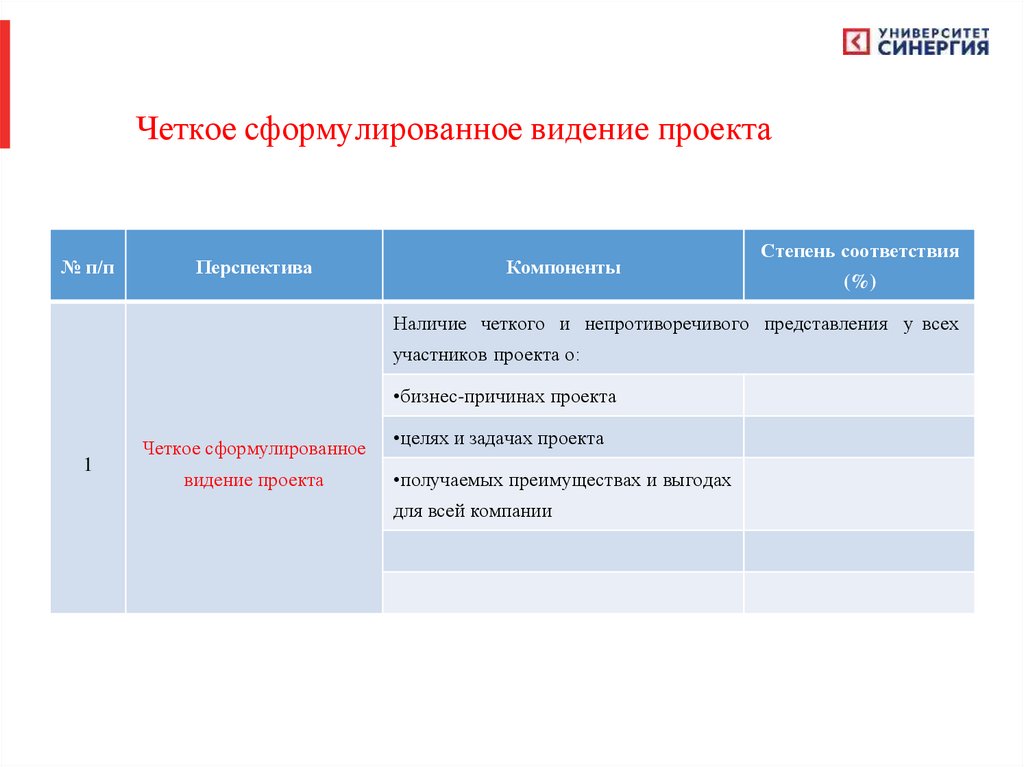 УНИВЕРСИТЕТ СИНЕРГИЯ

Четкое сформулированное видение проекта

| № п/п | Перспектива | Компоненты | Степень соответствия (%) |
|---|---|---|---|
| 1 | Четкое сформулированное видение проекта | Наличие четкого и непротиворечивого представления у всех участников проекта о: | |
| | | •бизнес-причинах проекта | |
| | | •целях и задачах проекта | |
| | | •получаемых преимуществах и выгодах для всей компании | |
| | | | |
| | | | |